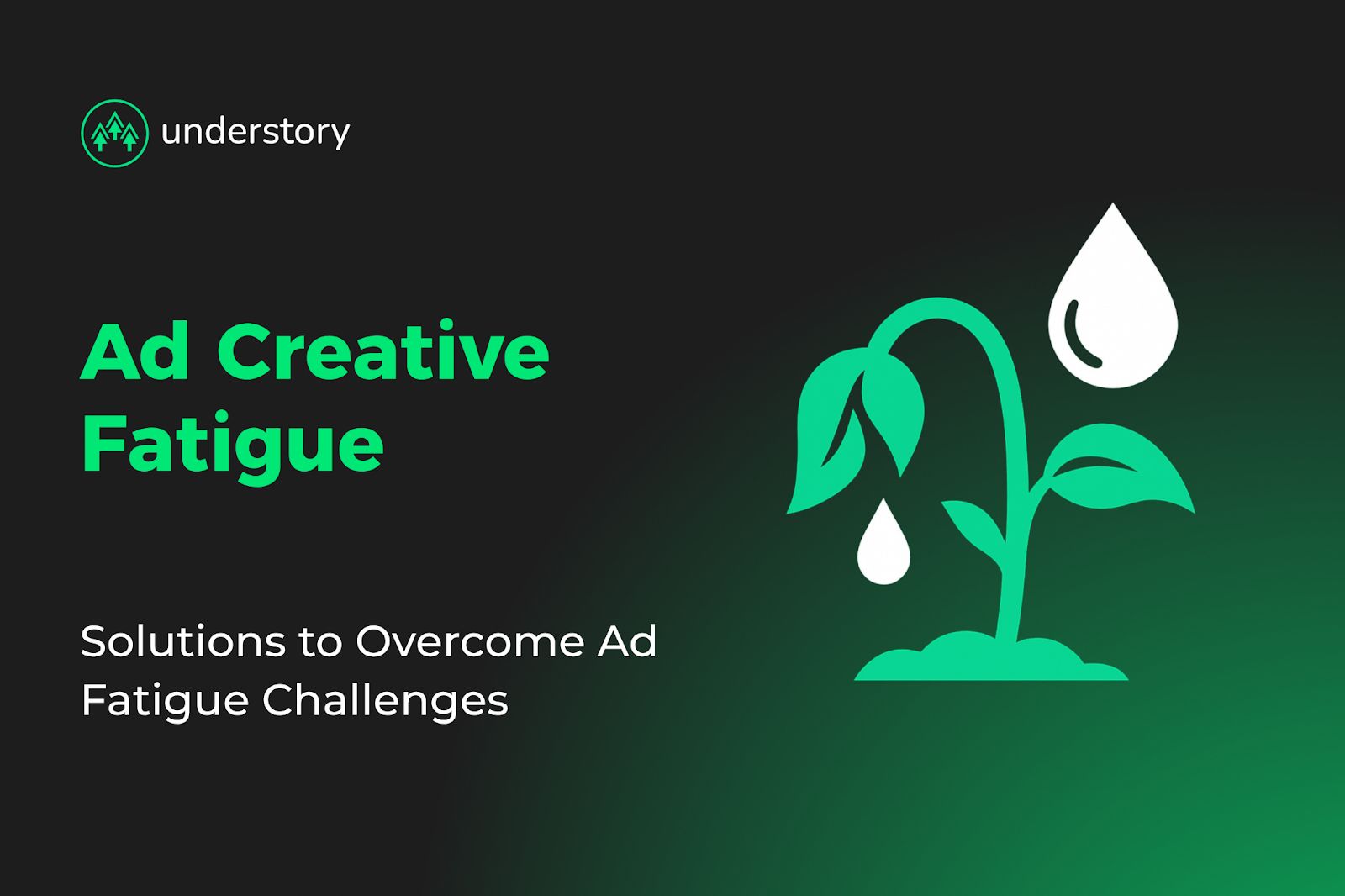 understory

Ad Creative Fatigue

Solutions to Overcome Ad Fatigue Challenges